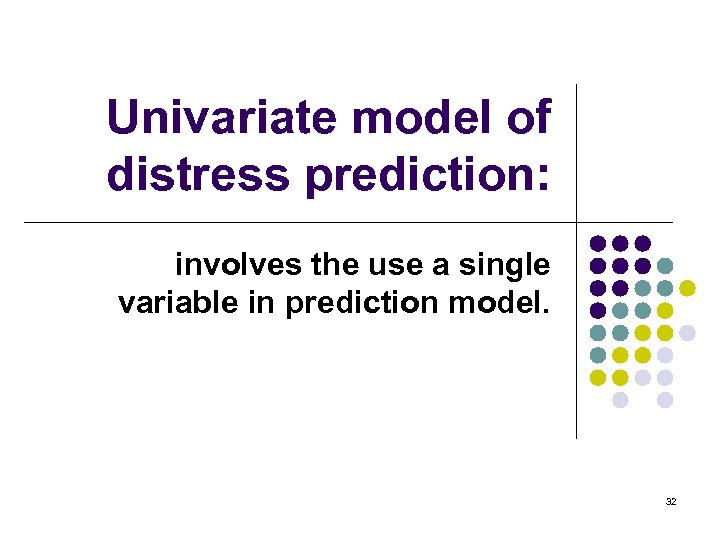 Univariate model of distress prediction:

involves the use a single variable in prediction model.

32